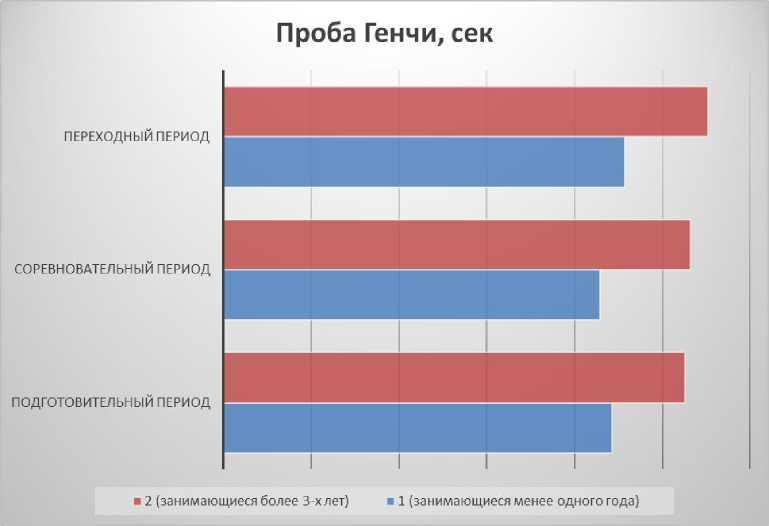 Проба Генчи, сек

ПЕРЕХОДНЫЙ ПЕРИОД

СОРЕВНОВАТЕЛЬНЫЙ ПЕРИОД

ПОДГОТОВИТЕЛЬНЫЙ ПЕРИОД

2 (занимающиеся более 3-х лет)
1 (занимающиеся менее одного года)